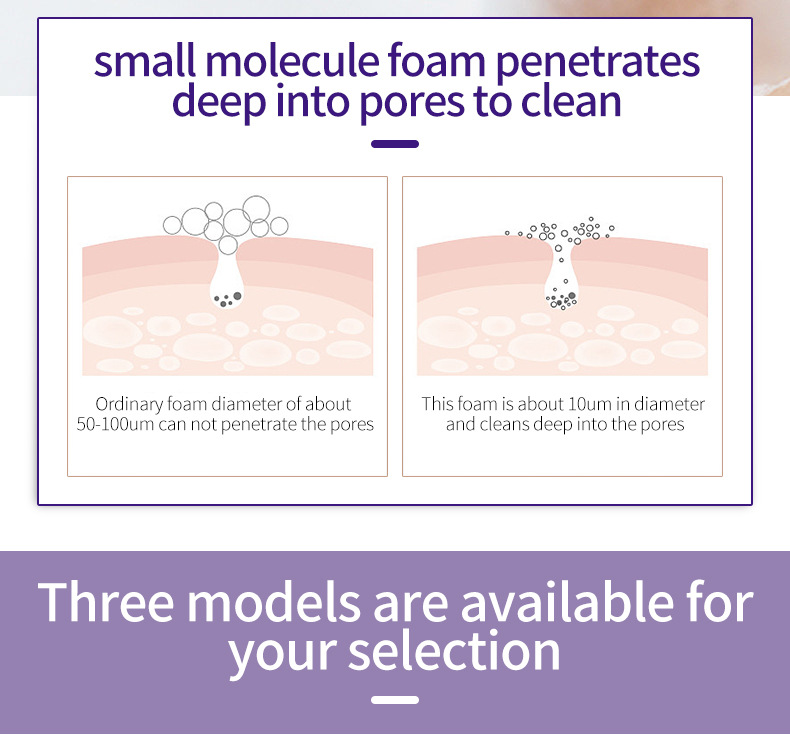 small molecule foam penetrates deep into pores to clean

Ordinary foam diameter of about 50-100um can not penetrate the pores

This foam is about 10um in diameter and cleans deep into the pores

Three models are available for your selection